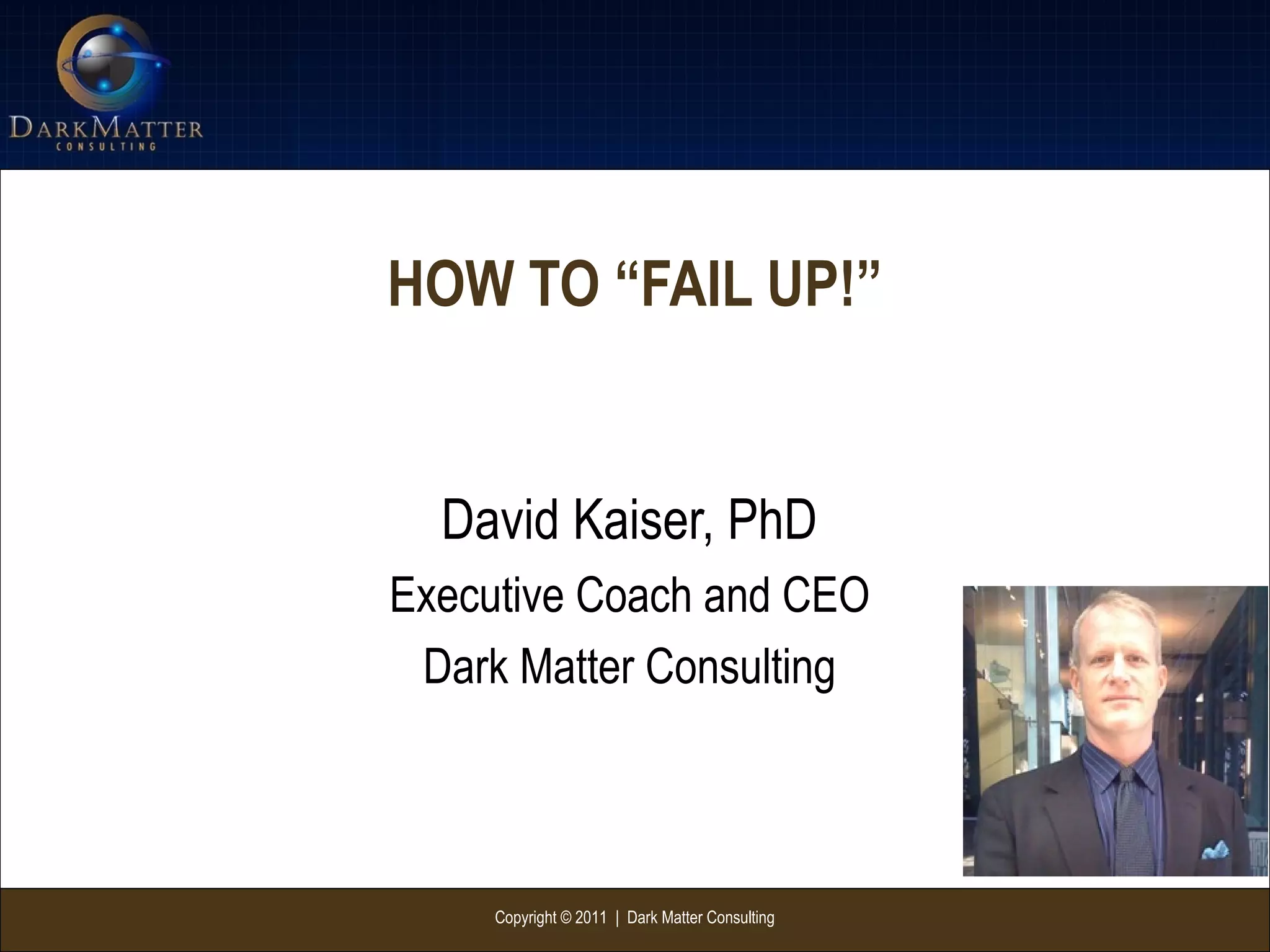 DARKMATTER
CONSULTING

HOW TO “FAIL UP!”

David Kaiser, PhD
Executive Coach and CEO
Dark Matter Consulting

Copyright © 2011 | Dark Matter Consulting